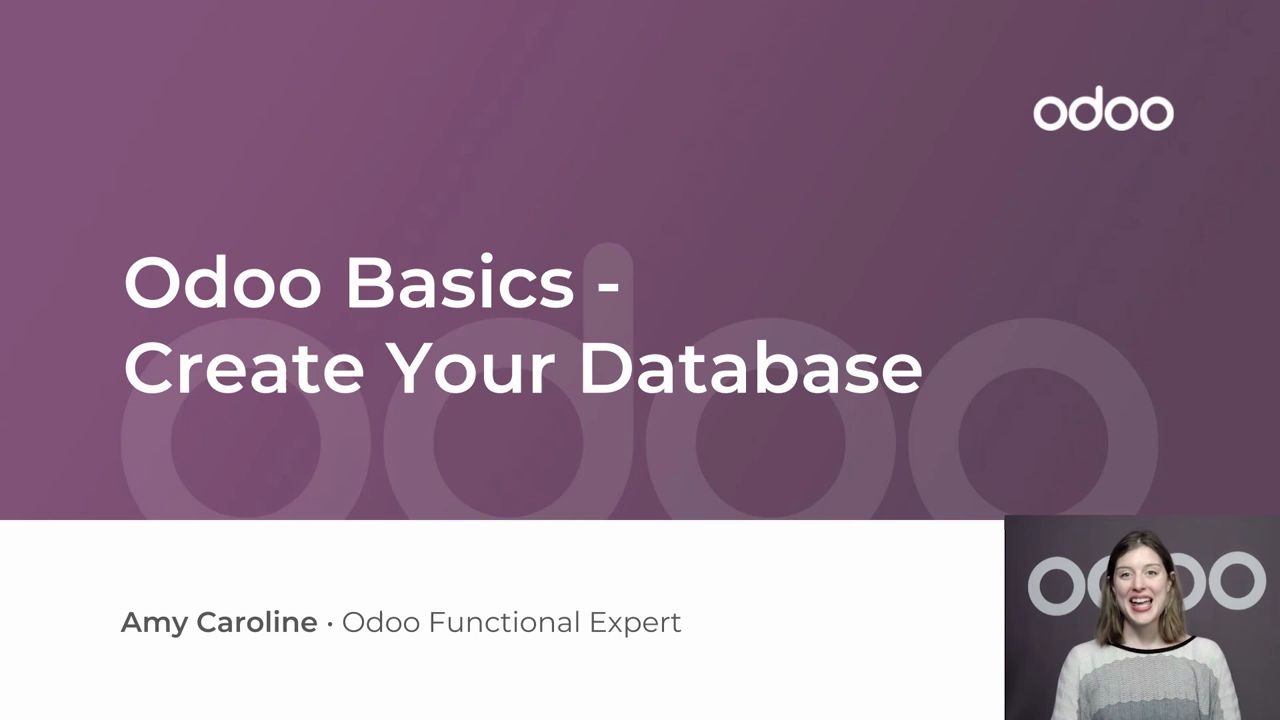 odoo

Odoo Basics - Create Your Database

Amy Caroline · Odoo Functional Expert